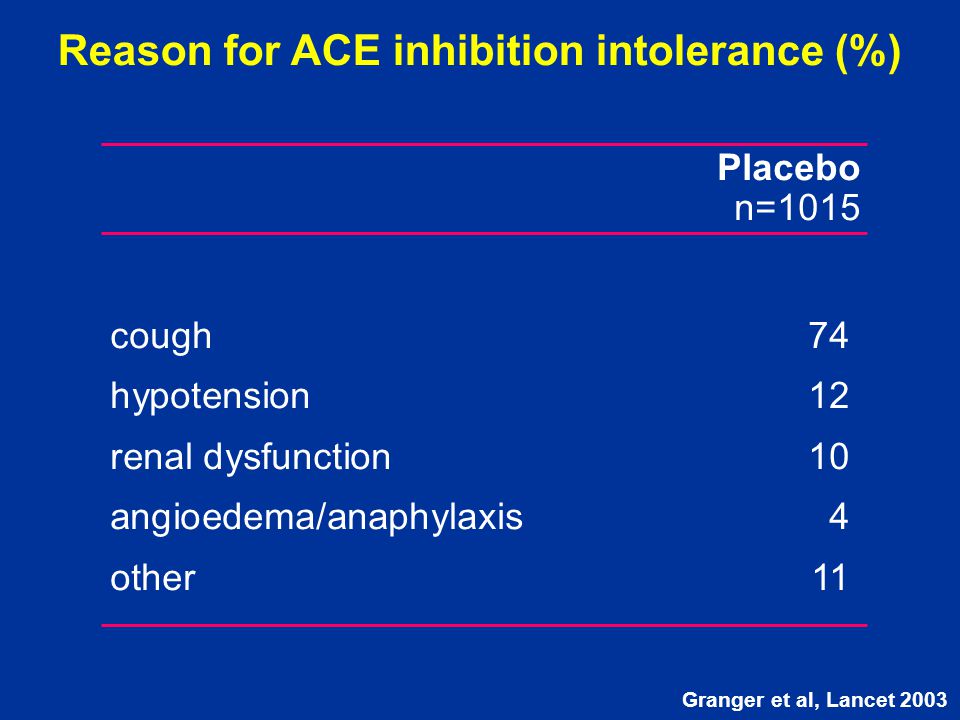 Reason for ACE inhibition intolerance (%)

| | Placebo n=1015 |
|---|---|
| cough | 74 |
| hypotension | 12 |
| renal dysfunction | 10 |
| angioedema/anaphylaxis | 4 |
| other | 11 |

Granger et al, Lancet 2003